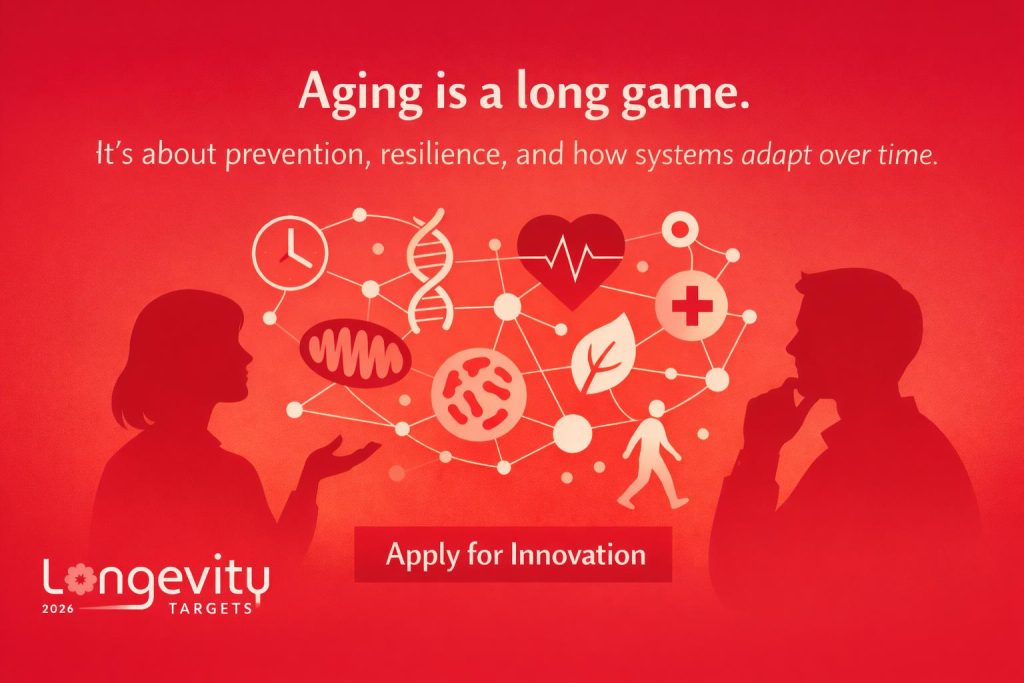 Aging is a long game.

It's about prevention, resilience, and how systems adapt over time.

Apply for Innovation

Longevity
2026 TARGETS